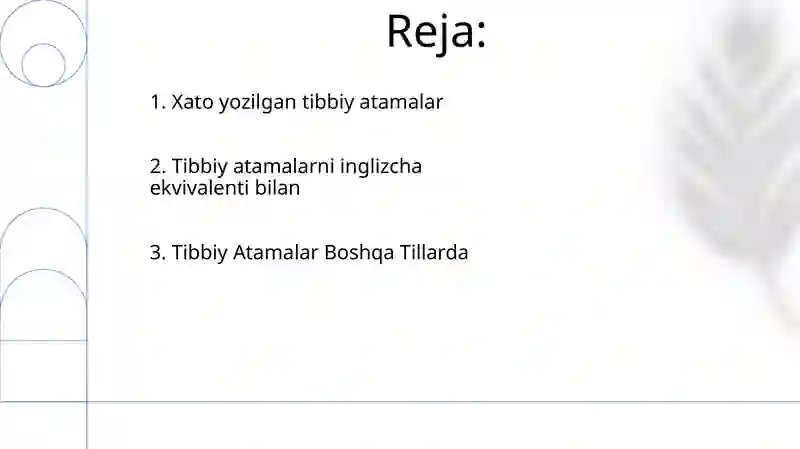 Reja:

1. Xato yozilgan tibbiy atamalar

2. Tibbiy atamalarni inglizcha ekvivalenti bilan

3. Tibbiy Atamalar Boshqa Tillarda